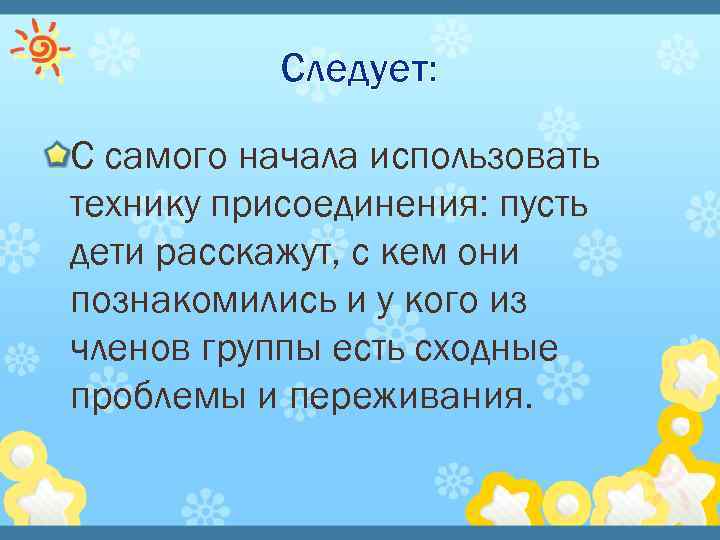 Следует:

С самого начала использовать технику присоединения: пусть дети расскажут, с кем они познакомились и у кого из членов группы есть сходные проблемы и переживания.